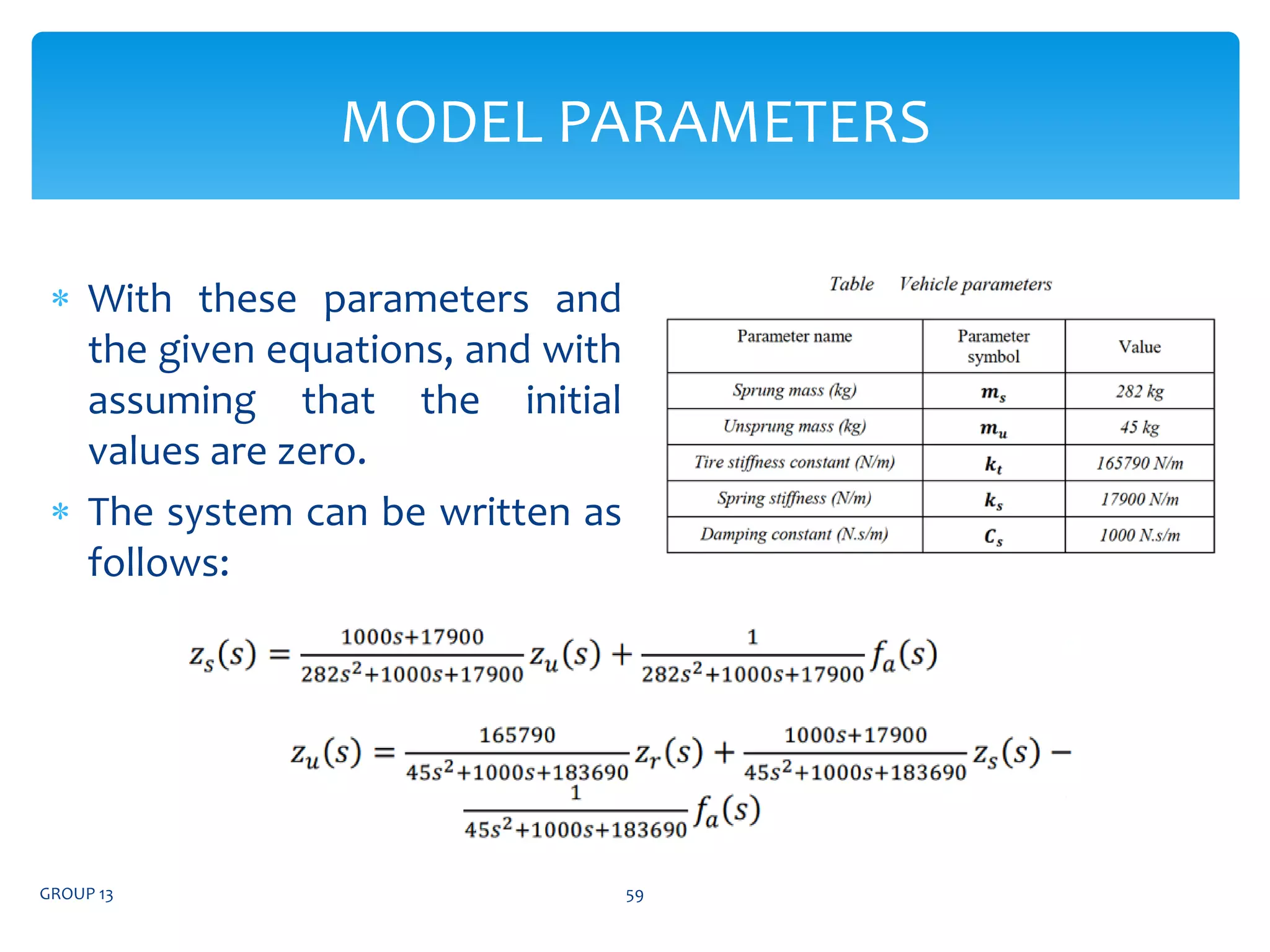 MODEL PARAMETERS

* With these parameters and the given equations, and with assuming that the initial values are zero.

* The system can be written as follows:

Table Vehicle parameters

| Parameter name | Parameter symbol | Value |
|---|---|---|
| Sprung mass (kg) | $m_s$ | 282 kg |
| Unsprung mass (kg) | $m_u$ | 45 kg |
| Tire stiffness constant (N/m) | $k_t$ | 165790 N/m |
| Spring stiffness (N/m) | $k_s$ | 17900 N/m |
| Damping constant (N.s/m) | $C_s$ | 1000 N.s/m |

$z_s(s) = \frac{1000s+17900}{282s^2+1000s+17900} z_u(s) + \frac{1}{282s^2+1000s+17900} f_a(s)$

$z_u(s) = \frac{165790}{45s^2+1000s+183690} z_r(s) + \frac{1000s+17900}{45s^2+1000s+183690} z_s(s) - \frac{1}{45s^2+1000s+183690} f_a(s)$

GROUP 13

59